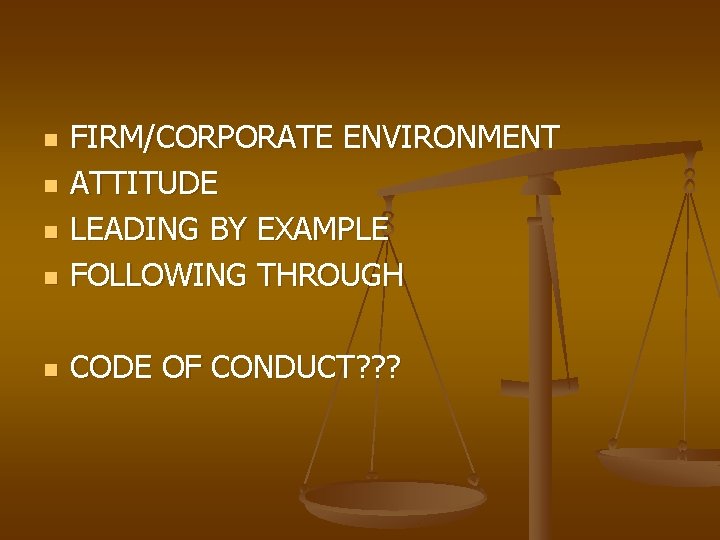 - FIRM/CORPORATE ENVIRONMENT
- ATTITUDE
- LEADING BY EXAMPLE
- FOLLOWING THROUGH

- CODE OF CONDUCT???